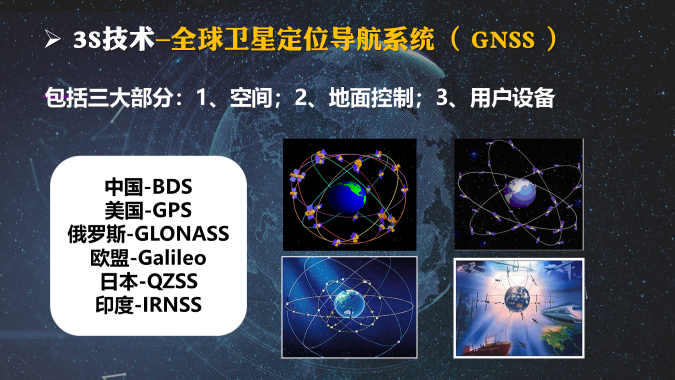 ➢ 3S技术–全球卫星定位导航系统（ GNSS ）

包括三大部分：1、空间；2、地面控制；3、用户设备

中国-BDS
美国-GPS
俄罗斯-GLONASS
欧盟-Galileo
日本-QZSS
印度-IRNSS